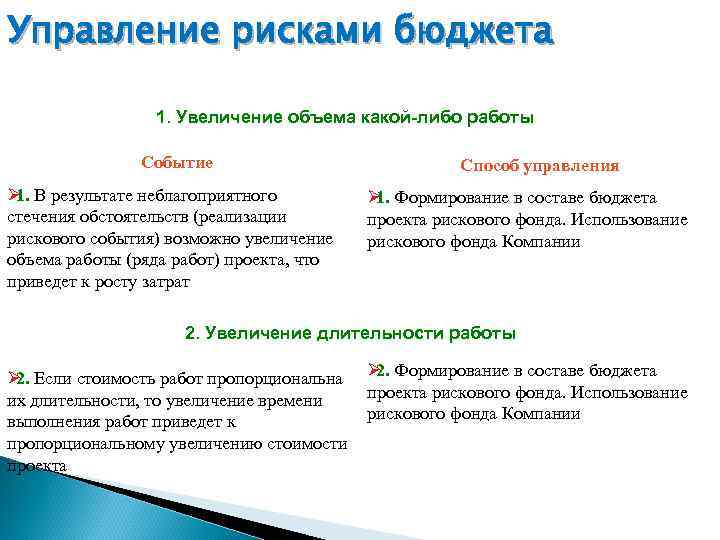 Управление рисками бюджета

1. Увеличение объема какой-либо работы

Событие

1. В результате неблагоприятного стечения обстоятельств (реализации рискового события) возможно увеличение объема работы (ряда работ) проекта, что приведет к росту затрат

Способ управления

1. Формирование в составе бюджета проекта рискового фонда. Использование рискового фонда Компании

2. Увеличение длительности работы

2. Если стоимость работ пропорциональна их длительности, то увеличение времени выполнения работ приведет к пропорциональному увеличению стоимости проекта

2. Формирование в составе бюджета проекта рискового фонда. Использование рискового фонда Компании